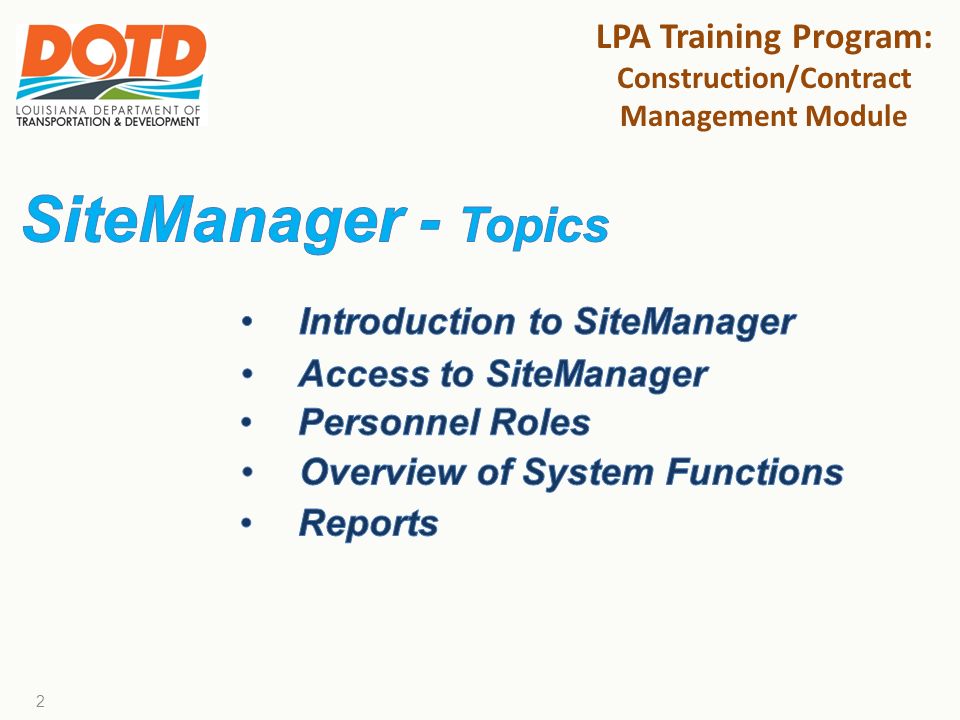 DOTD
LOUISIANA DEPARTMENT OF TRANSPORTATION & DEVELOPMENT

LPA Training Program:
Construction/Contract Management Module

SiteManager - Topics

• Introduction to SiteManager
• Access to SiteManager
• Personnel Roles
• Overview of System Functions
• Reports

2